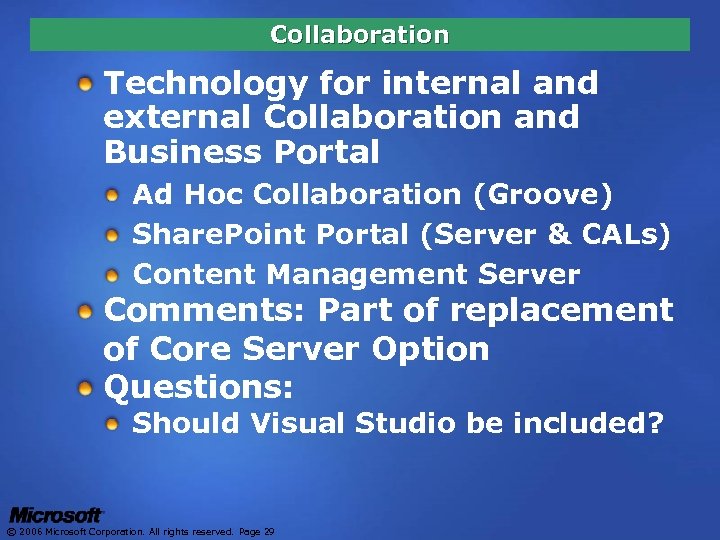 Collaboration

Technology for internal and external Collaboration and Business Portal

Ad Hoc Collaboration (Groove)

SharePoint Portal (Server & CALs)

Content Management Server

Comments: Part of replacement of Core Server Option

Questions:

Should Visual Studio be included?

Microsoft

© 2006 Microsoft Corporation. All rights reserved. Page 29